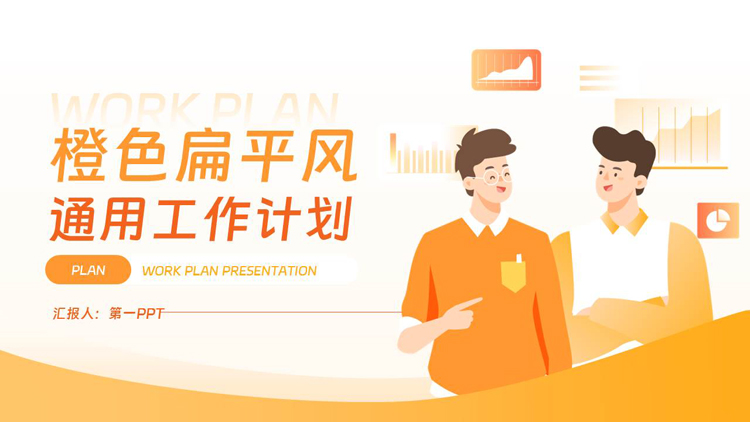 WORK PLAN

橙色扁平风
通用工作计划

PLAN WORK PLAN PRESENTATION

汇报人：第一PPT